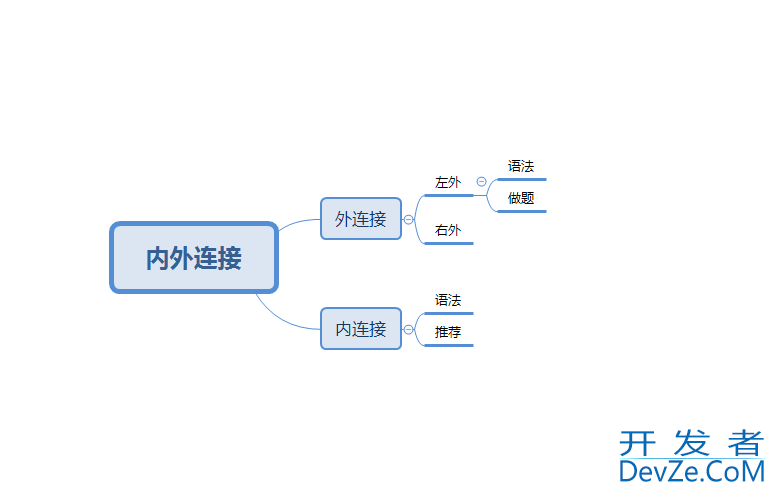 内外连接

外连接

左外

语法

做题

右外

内连接

语法

推荐

开发者
DevZe.CoM